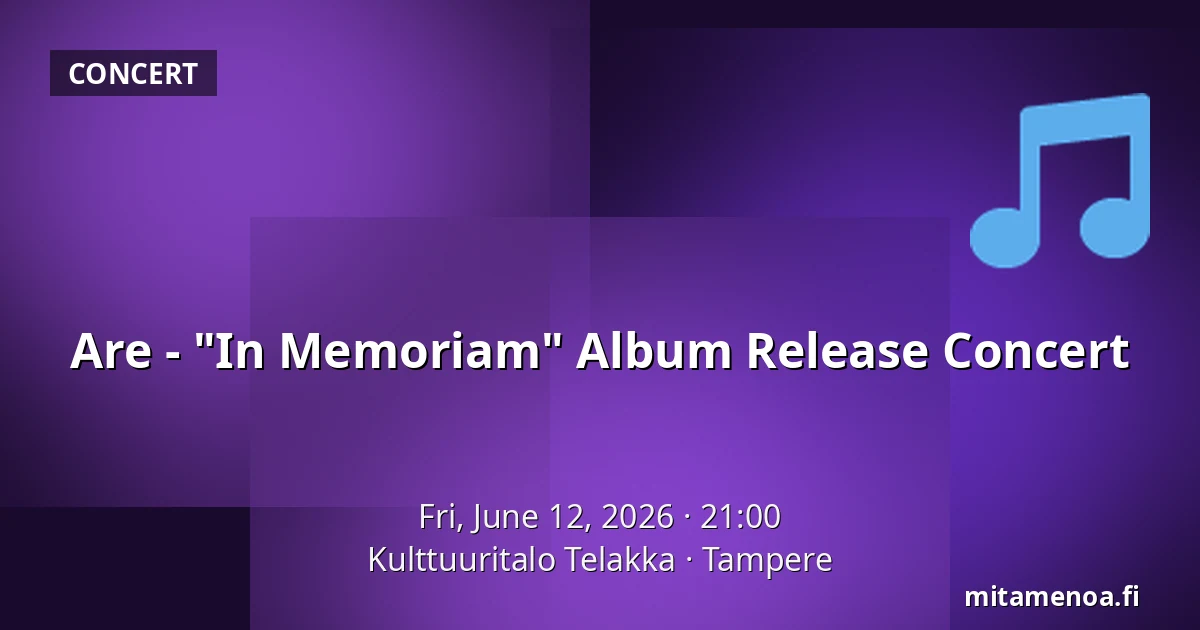 CONCERT

Are - "In Memoriam" Album Release Concert

Fri, June 12, 2026 · 21:00
Kulttuuritalo Telakka · Tampere

mitamenoa.fi